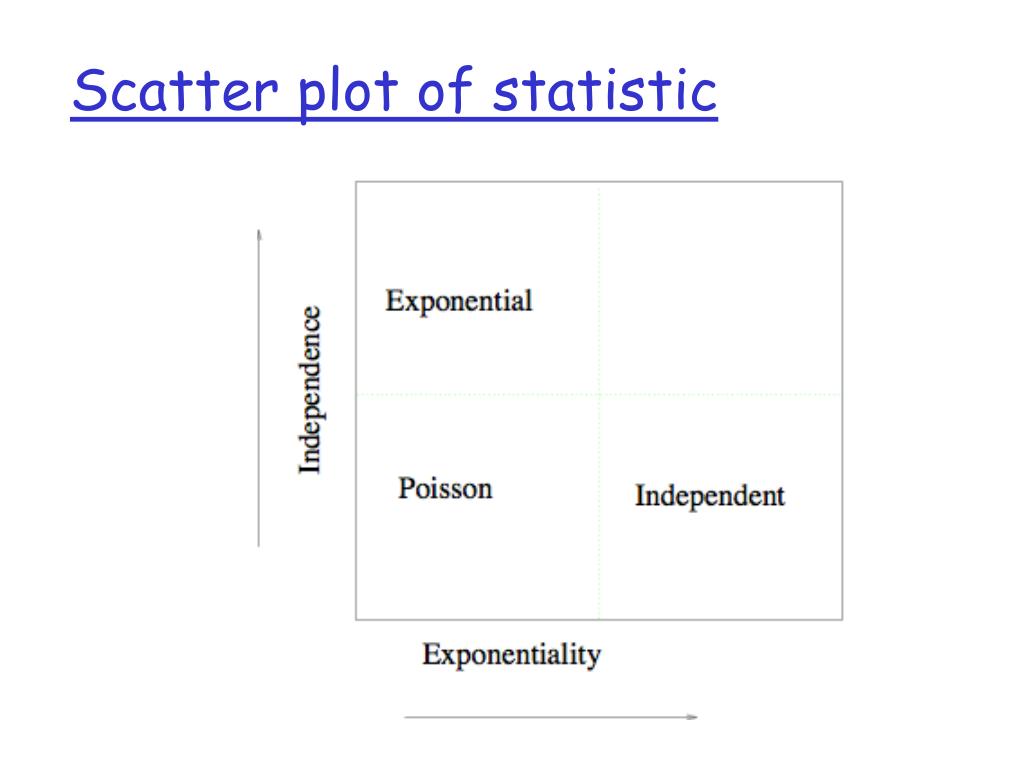 Scatter plot of statistic

Independence

Exponential

Poisson

Independent

Exponentiality